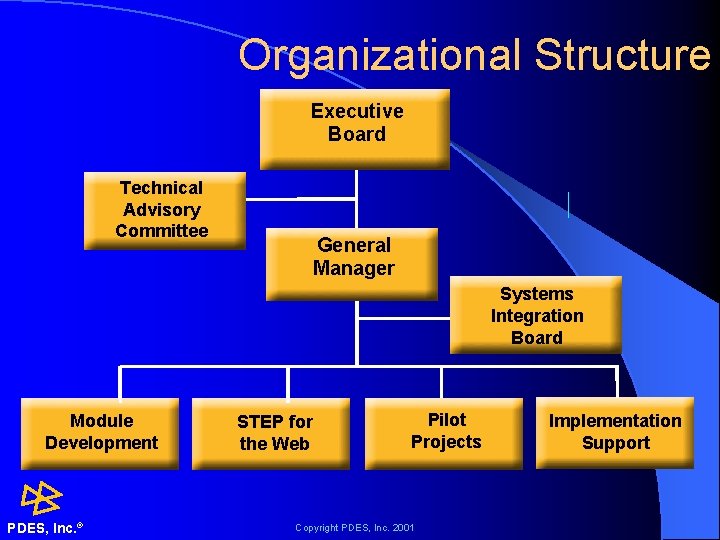 Organizational Structure

Executive Board

Technical Advisory Committee

General Manager

Systems Integration Board

Module Development

STEP for the Web

Pilot Projects

Implementation Support

PDES, Inc.®

Copyright PDES, Inc. 2001